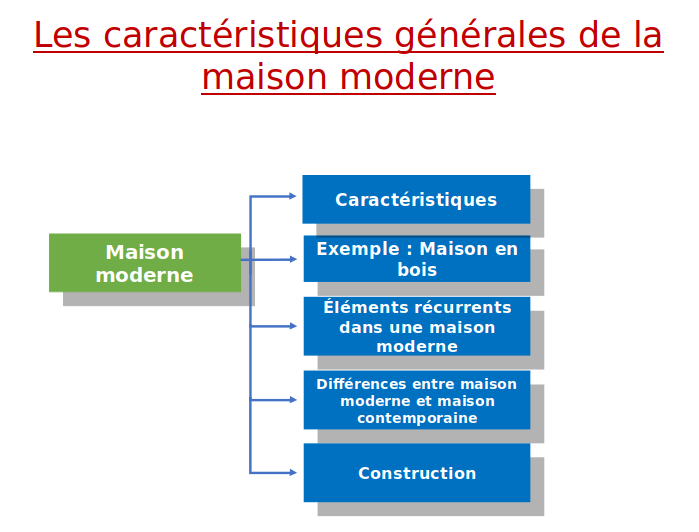 Les caractéristiques générales de la maison moderne

Maison moderne

Caractéristiques

Exemple : Maison en bois

Éléments récurrents dans une maison moderne

Différences entre maison moderne et maison contemporaine

Construction